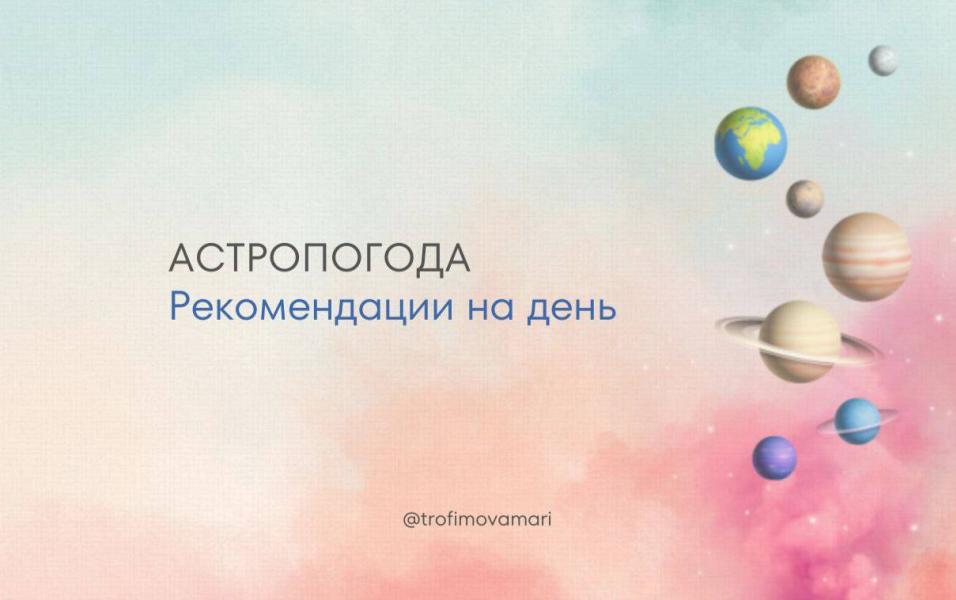 АСТРОПОГОДА
Рекомендации на день

@trofimovamari